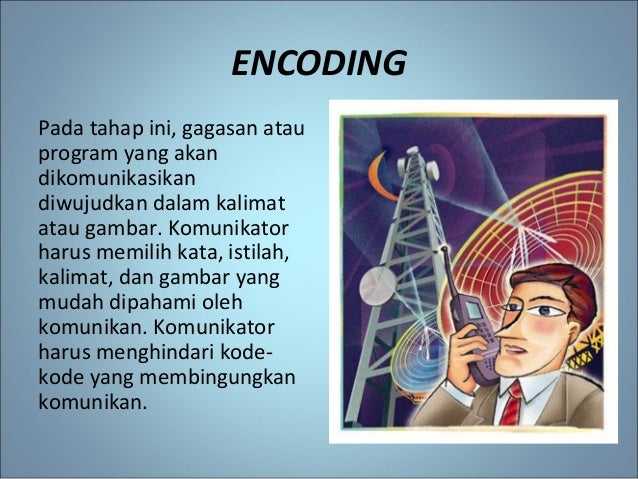 ENCODING

Pada tahap ini, gagasan atau program yang akan dikomunikasikan diwujudkan dalam kalimat atau gambar. Komunikator harus memilih kata, istilah, kalimat, dan gambar yang mudah dipahami oleh komunikan. Komunikator harus menghindari kode-kode yang membingungkan komunikan.